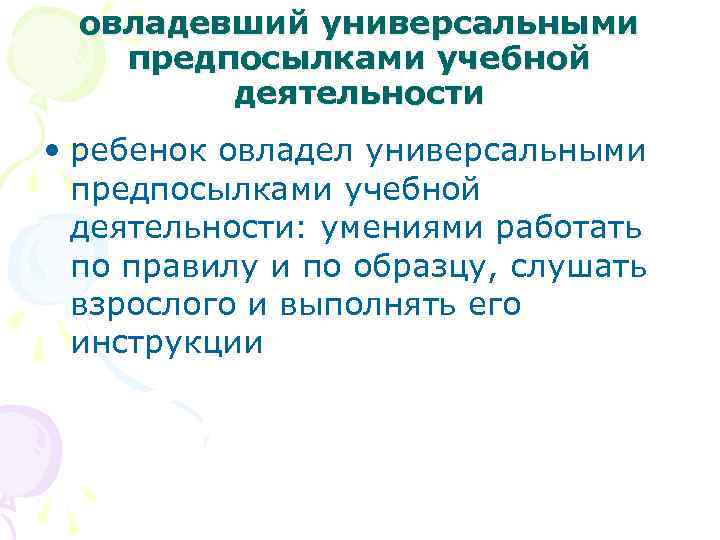 овладевший универсальными предпосылками учебной деятельности

• ребенок овладел универсальными предпосылками учебной деятельности: умениями работать по правилу и по образцу, слушать взрослого и выполнять его инструкции